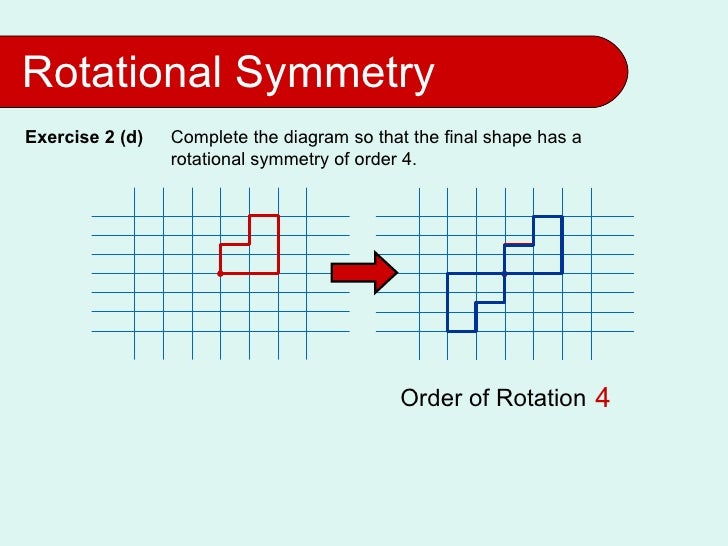 Rotational Symmetry

Exercise 2 (d) Complete the diagram so that the final shape has a rotational symmetry of order 4.

Order of Rotation 4